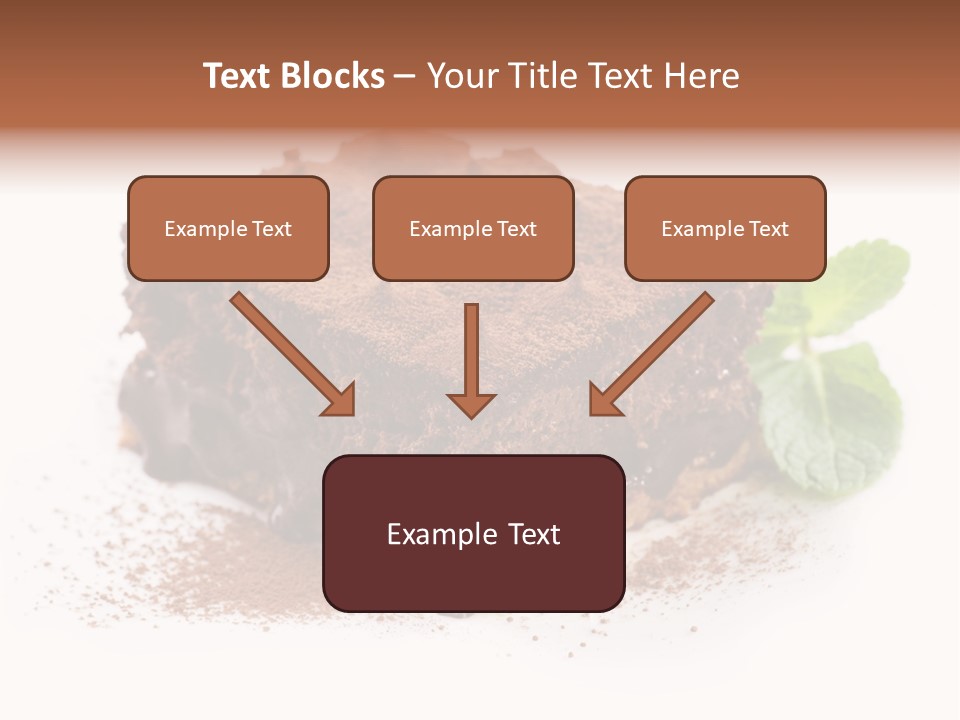 Text Blocks – Your Title Text Here

Example Text

Example Text

Example Text

Example Text